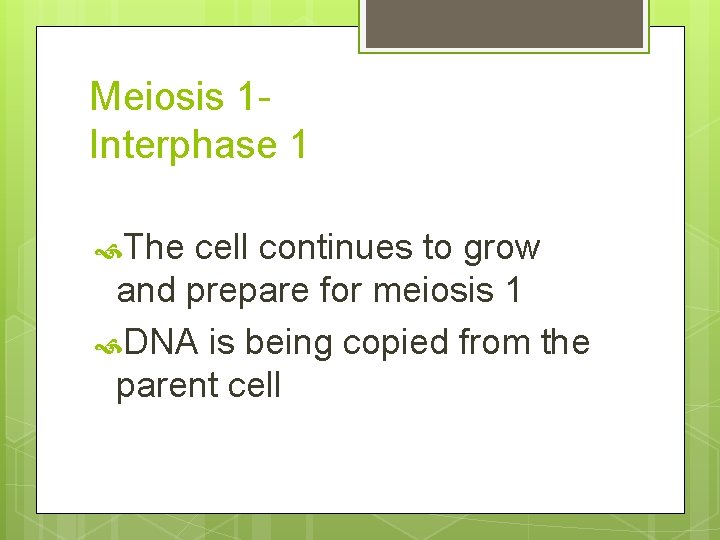 Meiosis 1-
Interphase 1

The cell continues to grow and prepare for meiosis 1

DNA is being copied from the parent cell